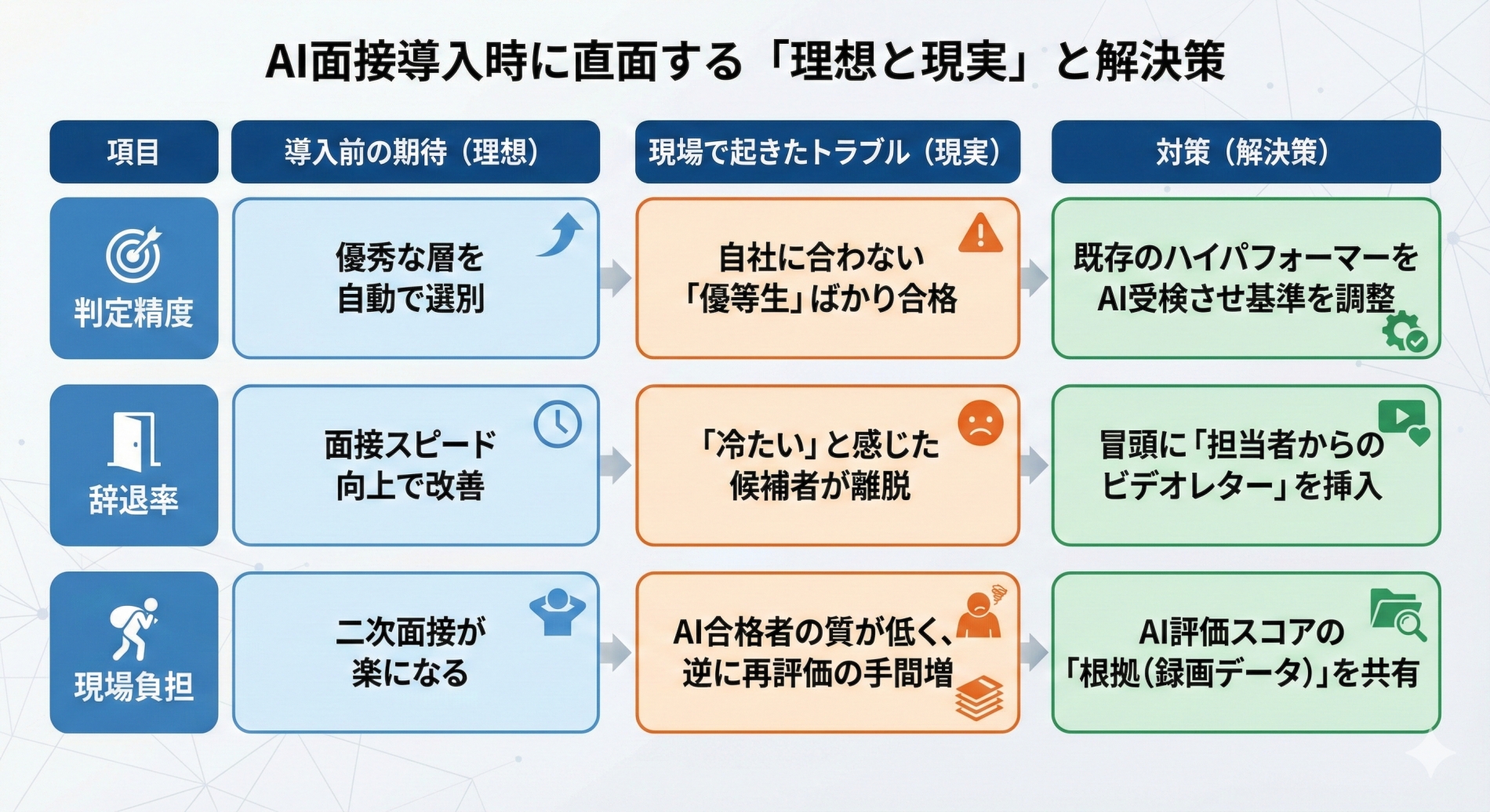 AI面接導入時に直面する「理想と現実」と解決策

| 項目 | 導入前の期待（理想） | 現場で起きたトラブル（現実） | 対策（解決策） |
|---|---|---|---|
| 判定精度 | 優秀な層を自動で選別 | 自社に合わない「優等生」ばかり合格 | 既存のハイパフォーマーをAI受検させ基準を調整 |
| 辞退率 | 面接スピード向上で改善 | 「冷たい」と感じた候補者が離脱 | 冒頭に「担当者からのビデオレター」を挿入 |
| 現場負担 | 二次面接が楽になる | AI合格者の質が低く、逆に再評価の手間増 | AI評価スコアの「根拠（録画データ）」を共有 |